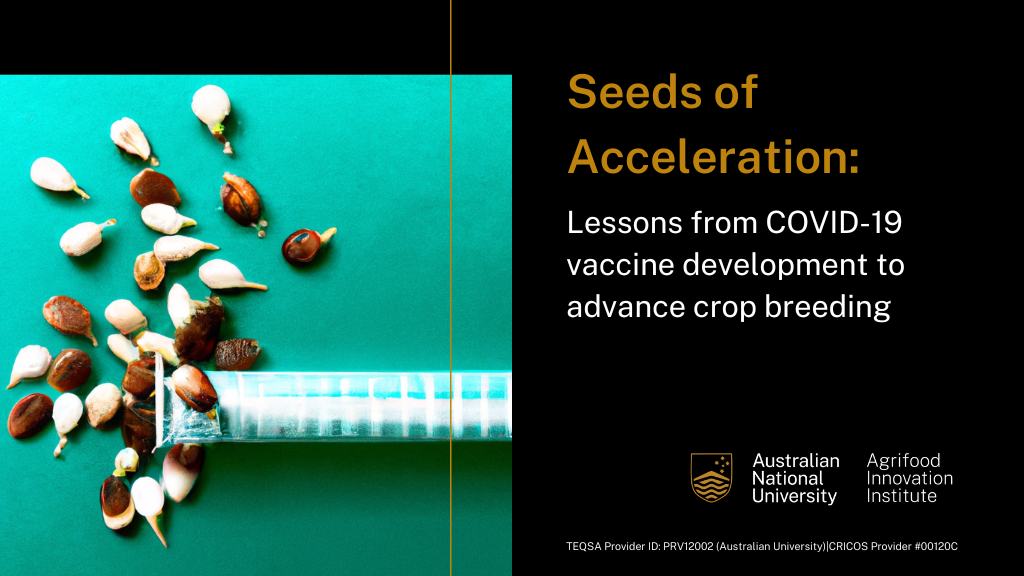 Seeds of Acceleration:

Lessons from COVID-19 vaccine development to advance crop breeding

Australian National University

Agrifood Innovation Institute

TEQSA Provider ID: PRV12002 (Australian University)|CRICOS Provider #00120C